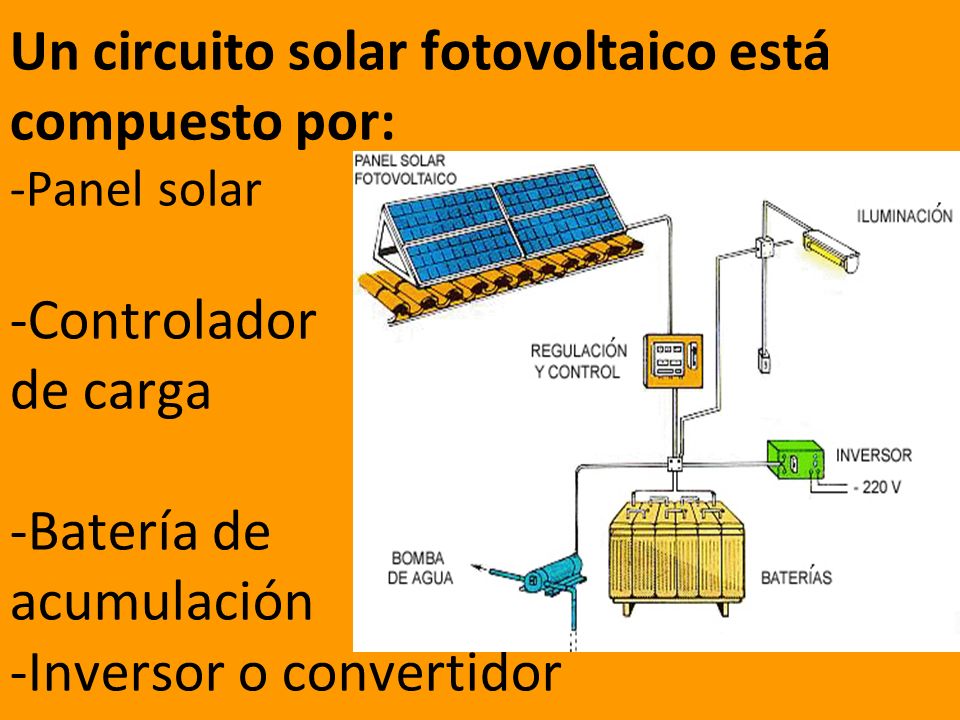 Un circuito solar fotovoltaico está compuesto por:

-Panel solar

-Controlador de carga

-Batería de acumulación
-Inversor o convertidor

PANEL SOLAR FOTOVOLTAICO

ILUMINACIÓN

REGULACIÓN Y CONTROL

INVERSOR
- 220 V

BOMBA DE AGUA

BATERÍAS